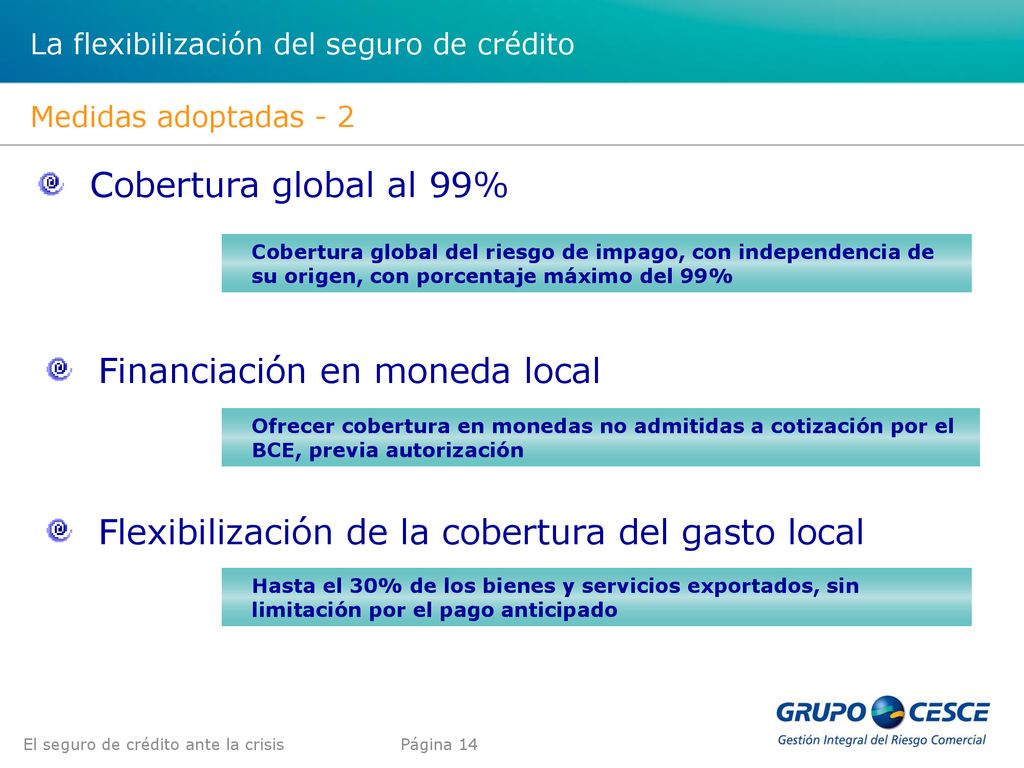 La flexibilización del seguro de crédito

Medidas adoptadas - 2

Cobertura global al 99%

Cobertura global del riesgo de impago, con independencia de su origen, con porcentaje máximo del 99%

Financiación en moneda local

Ofrecer cobertura en monedas no admitidas a cotización por el BCE, previa autorización

Flexibilización de la cobertura del gasto local

Hasta el 30% de los bienes y servicios exportados, sin limitación por el pago anticipado

El seguro de crédito ante la crisis

Página 14

GRUPO CESCE
Gestión Integral del Riesgo Comercial